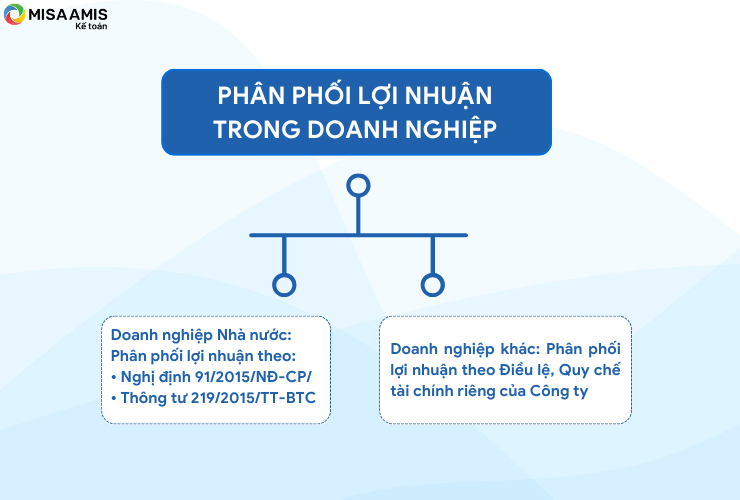 MISA AMIS
Kế toán

PHÂN PHỐI LỢI NHUẬN TRONG DOANH NGHIỆP

Doanh nghiệp Nhà nước: Phân phối lợi nhuận theo:
• Nghị định 91/2015/NĐ-CP/
• Thông tư 219/2015/TT-BTC

Doanh nghiệp khác: Phân phối lợi nhuận theo Điều lệ, Quy chế tài chính riêng của Công ty